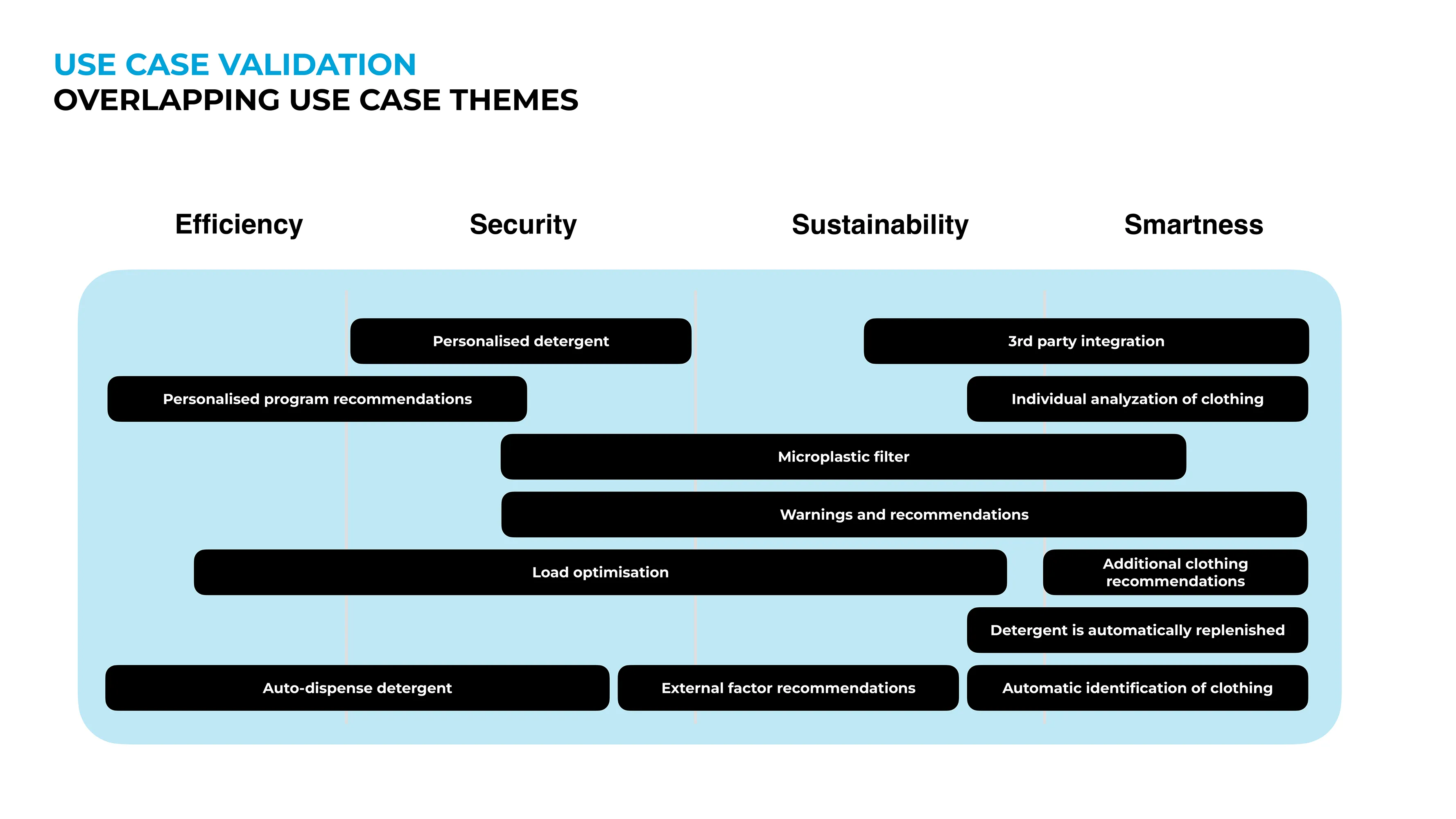 USE CASE VALIDATION
OVERLAPPING USE CASE THEMES

Efficiency

Security

Sustainability

Smartness

Personalised detergent

3rd party integration

Personalised program recommendations

Individual analyzation of clothing

Microplastic filter

Warnings and recommendations

Load optimisation

Additional clothing recommendations

Detergent is automatically replenished

Auto-dispense detergent

External factor recommendations

Automatic identification of clothing